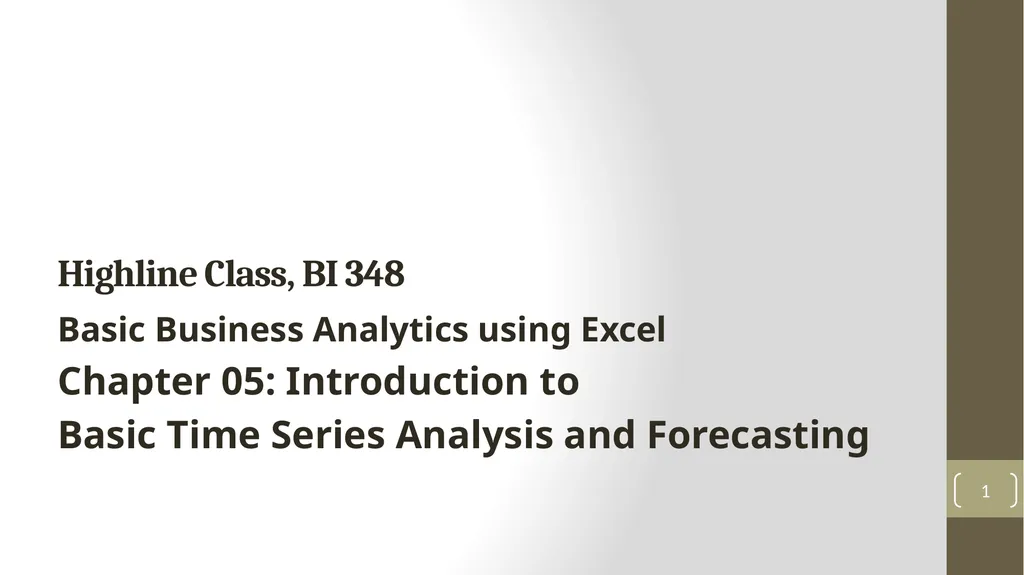 Highline Class, BI 348

Basic Business Analytics using Excel

Chapter 05: Introduction to
Basic Time Series Analysis and Forecasting

1